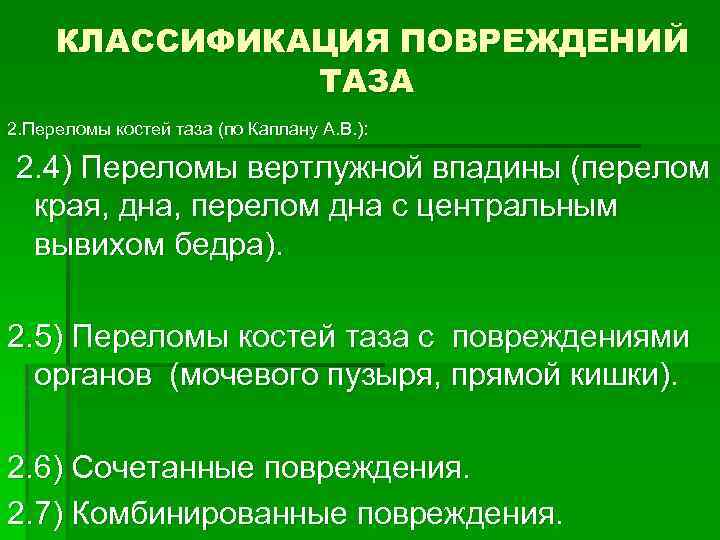 КЛАССИФИКАЦИЯ ПОВРЕЖДЕНИЙ ТАЗА

2.Переломы костей таза (по Каплану А.В.):

2.4) Переломы вертлужной впадины (перелом края, дна, перелом дна с центральным вывихом бедра).

2.5) Переломы костей таза с повреждениями органов (мочевого пузыря, прямой кишки).

2.6) Сочетанные повреждения.

2.7) Комбинированные повреждения.